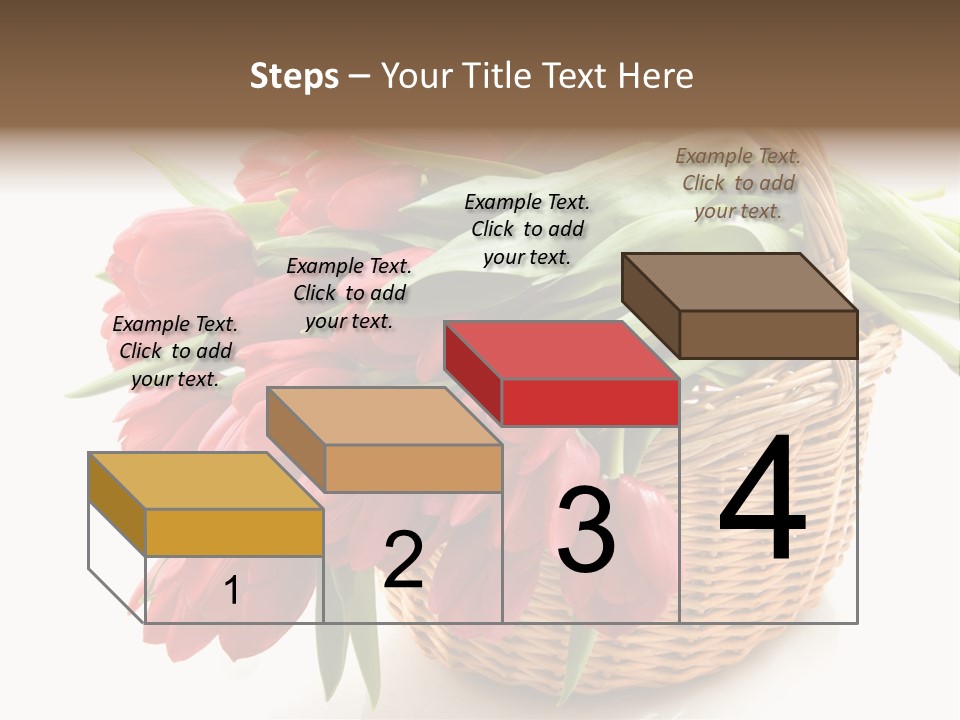 Steps – Your Title Text Here

Example Text. Click to add your text.

Example Text. Click to add your text.

Example Text. Click to add your text.

Example Text. Click to add your text.

1

2

3

4